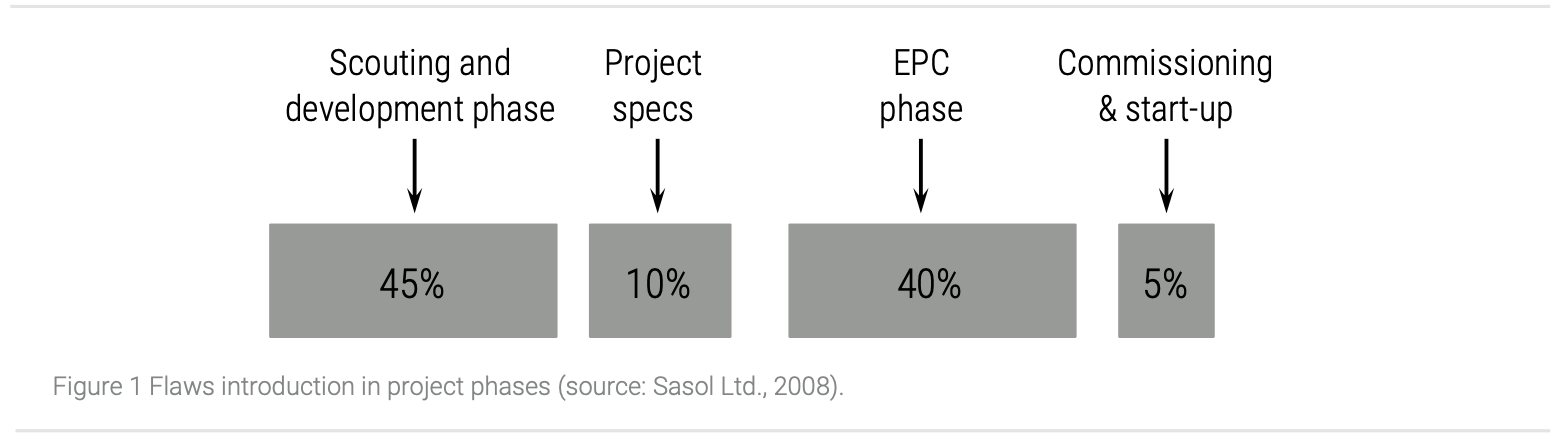 Scouting and development phase

Project specs

EPC phase

Commissioning & start-up

45%

10%

40%

5%

Figure 1 Flaws introduction in project phases (source: Sasol Ltd., 2008).